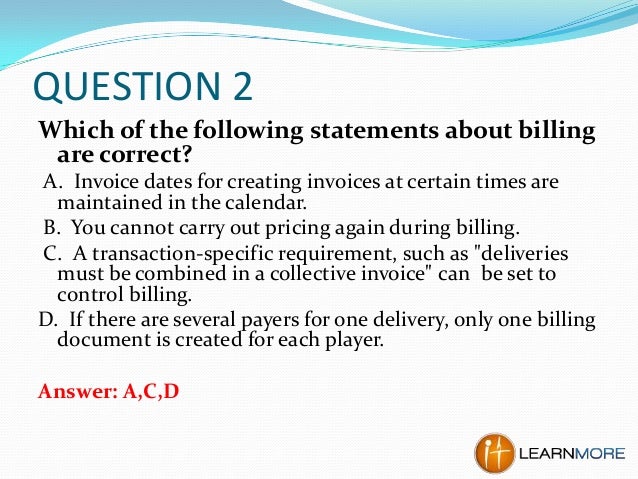 QUESTION 2

Which of the following statements about billing are correct?

A. Invoice dates for creating invoices at certain times are maintained in the calendar.

B. You cannot carry out pricing again during billing.

C. A transaction-specific requirement, such as "deliveries must be combined in a collective invoice" can be set to control billing.

D. If there are several payers for one delivery, only one billing document is created for each player.

Answer: A,C,D

LEARNMORE